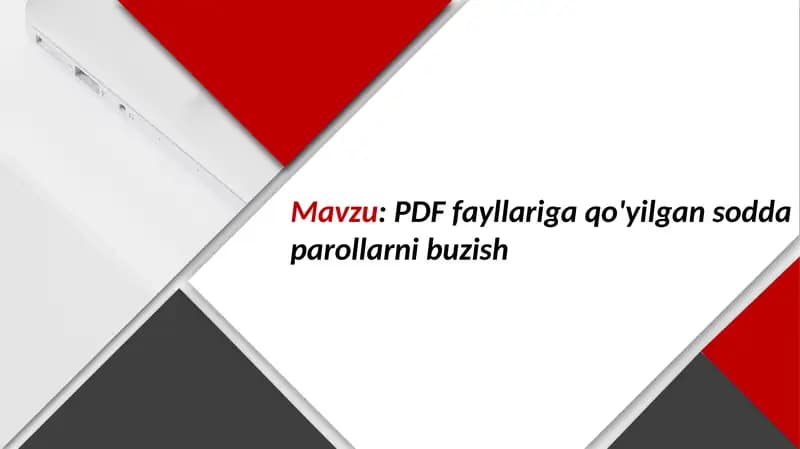 Mavzu: PDF fayllariga qo'yilgan sodda parollarni buzish